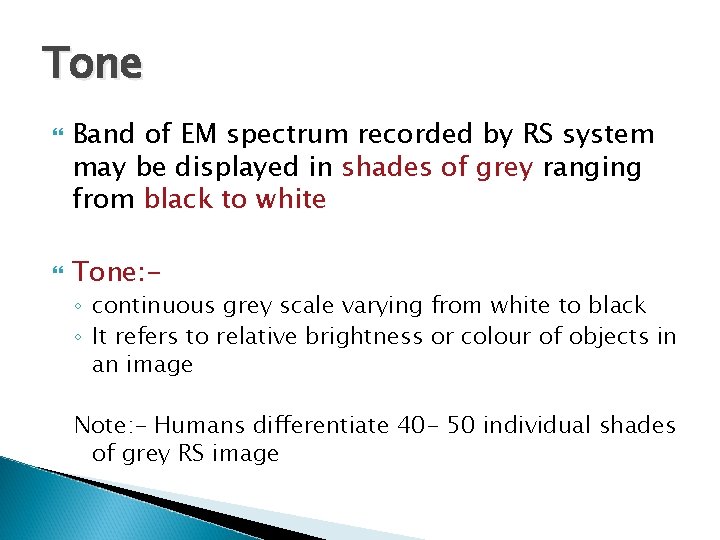 Tone

Band of EM spectrum recorded by RS system may be displayed in shades of grey ranging from black to white

Tone:-

◦ continuous grey scale varying from white to black
◦ It refers to relative brightness or colour of objects in an image

Note:- Humans differentiate 40- 50 individual shades of grey RS image